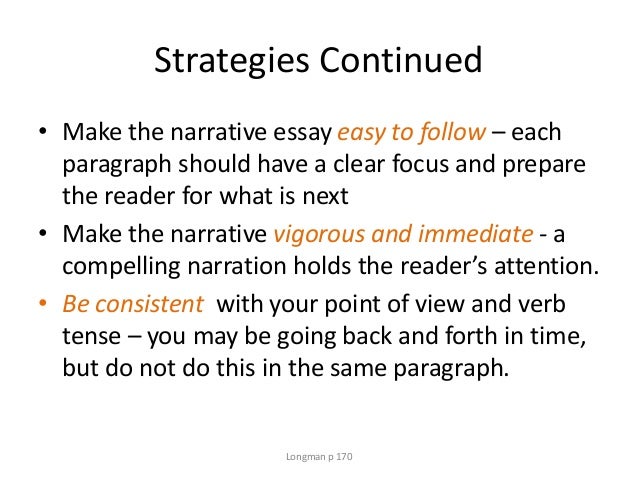 Strategies Continued

• Make the narrative essay easy to follow – each paragraph should have a clear focus and prepare the reader for what is next

• Make the narrative vigorous and immediate - a compelling narration holds the reader's attention.

• Be consistent with your point of view and verb tense – you may be going back and forth in time, but do not do this in the same paragraph.

Longman p 170